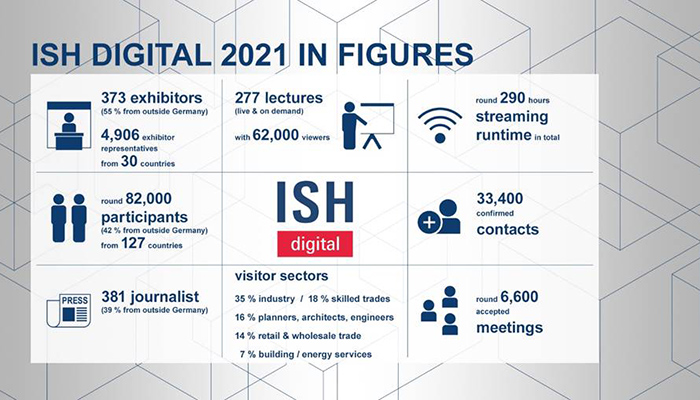 ISH DIGITAL 2021 IN FIGURES

373 exhibitors
(55 % from outside Germany)

4,906 exhibitor representatives from 30 countries

277 lectures
(live & on demand)

with 62,000 viewers

round 290 hours
streaming runtime in total

round 82,000
participants
(42 % from outside Germany)
from 127 countries

ISH
digital

33,400
confirmed
contacts

PRESS

381 journalist
(39 % from outside Germany)

visitor sectors

35 % industry / 18 % skilled trades

16 % planners, architects, engineers

14 % retail & wholesale trade

7 % building / energy services

round 6,600
accepted
meetings